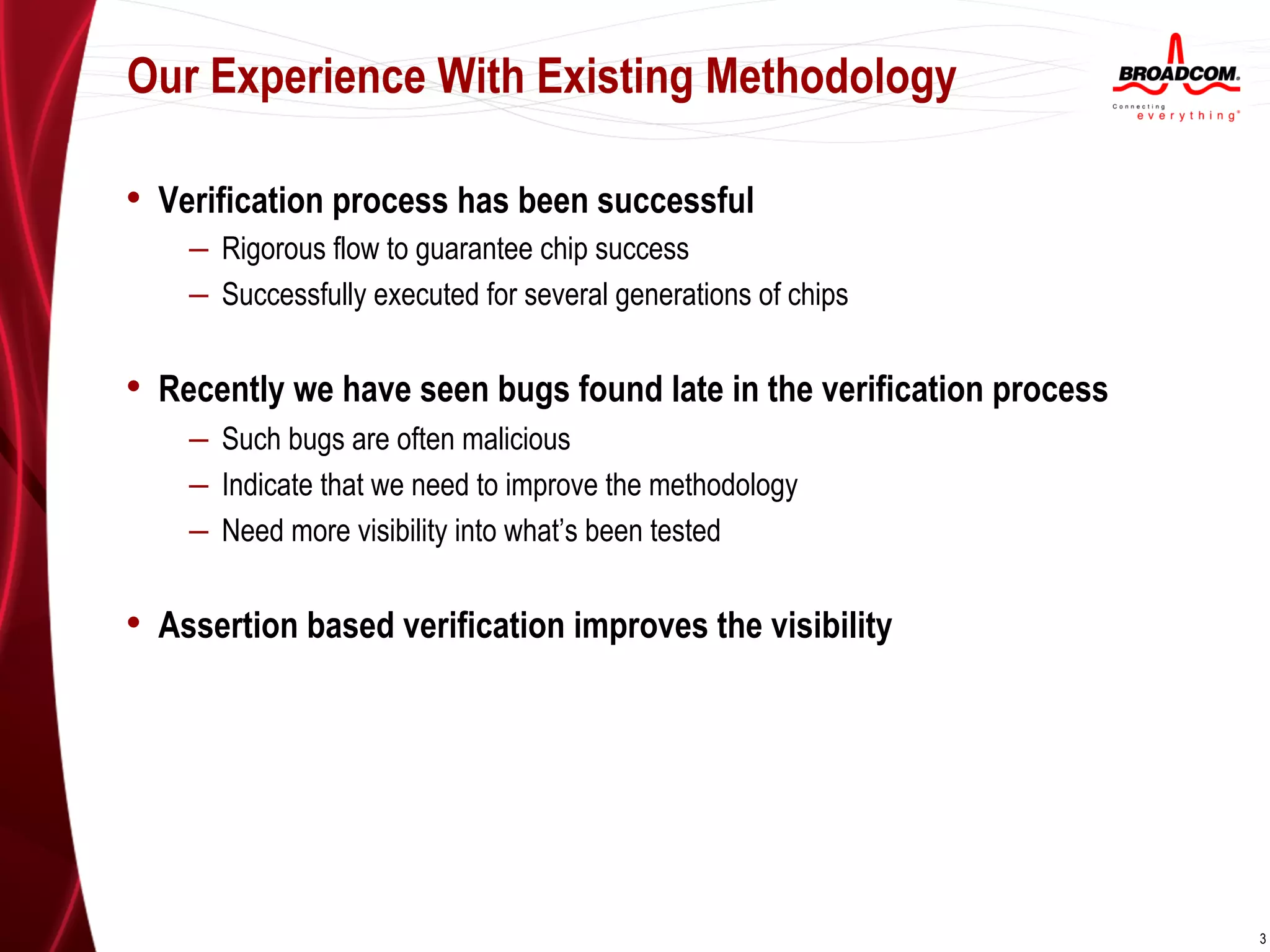 Our Experience With Existing Methodology

BROADCOM.
Connecting everything®

• Verification process has been successful
– Rigorous flow to guarantee chip success
– Successfully executed for several generations of chips

• Recently we have seen bugs found late in the verification process
– Such bugs are often malicious
– Indicate that we need to improve the methodology
– Need more visibility into what's been tested

• Assertion based verification improves the visibility

3